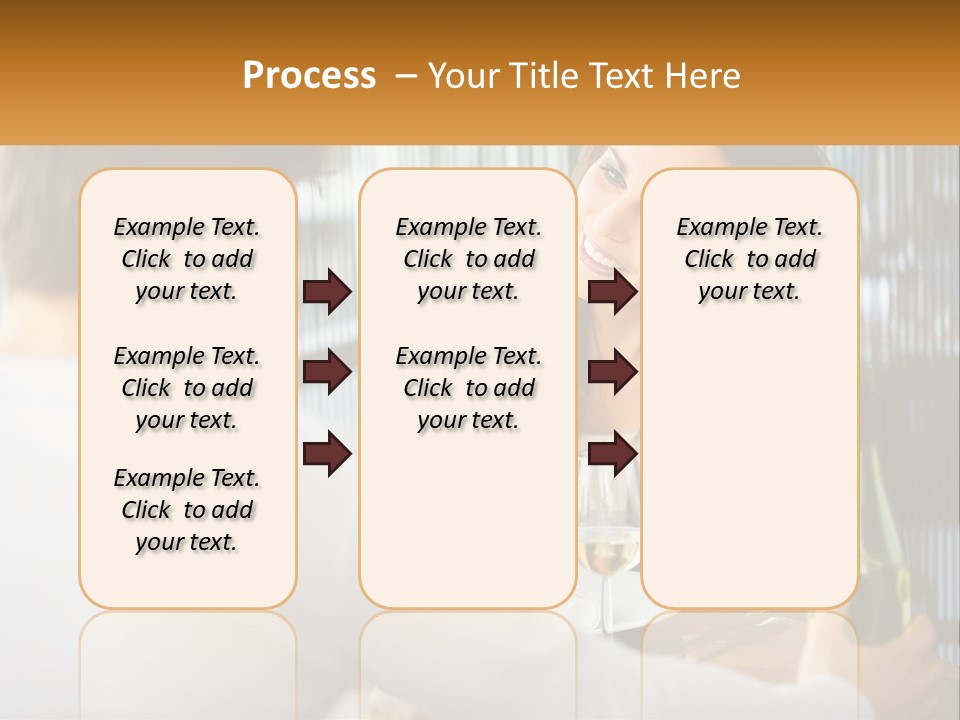 Process – Your Title Text Here

Example Text. Click to add your text.

Example Text. Click to add your text.

Example Text. Click to add your text.

Example Text. Click to add your text.

Example Text. Click to add your text.

Example Text. Click to add your text.